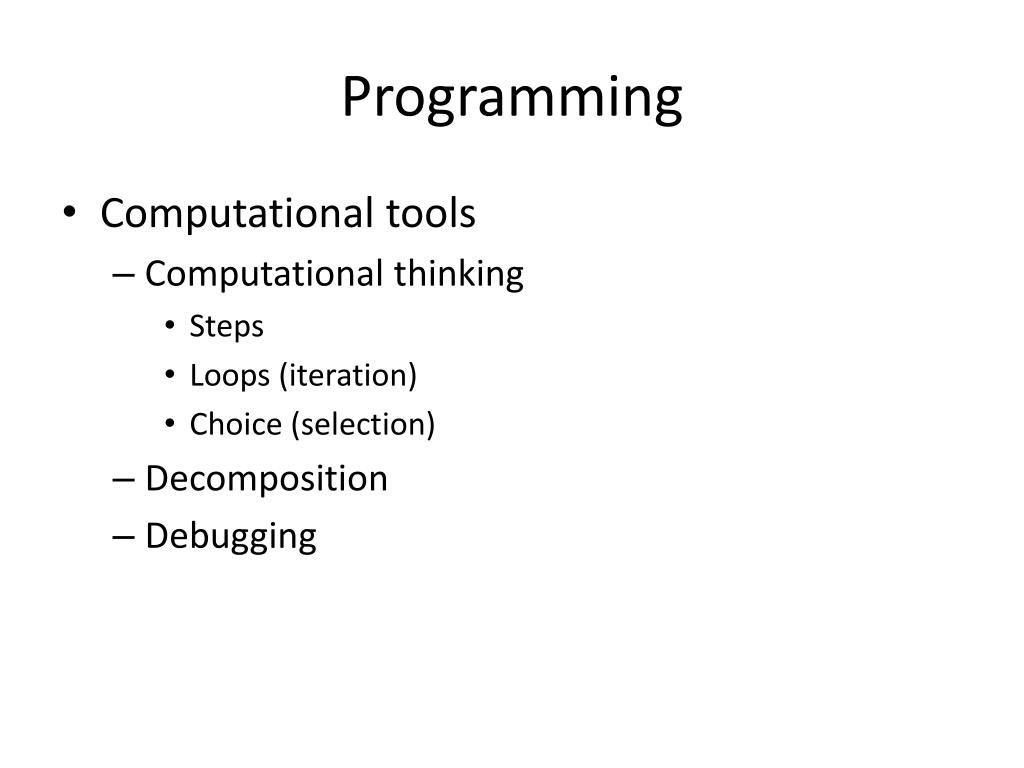 Programming

• Computational tools
– Computational thinking
• Steps
• Loops (iteration)
• Choice (selection)
– Decomposition
– Debugging